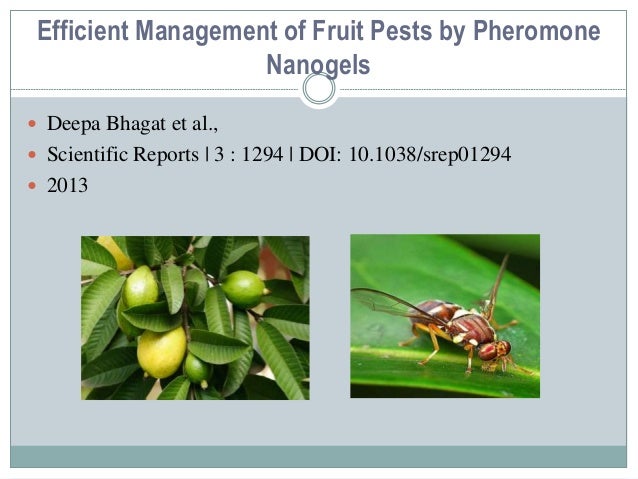 Efficient Management of Fruit Pests by Pheromone Nanogels

- Deepa Bhagat et al.,
- Scientific Reports | 3 : 1294 | DOI: 10.1038/srep01294
- 2013